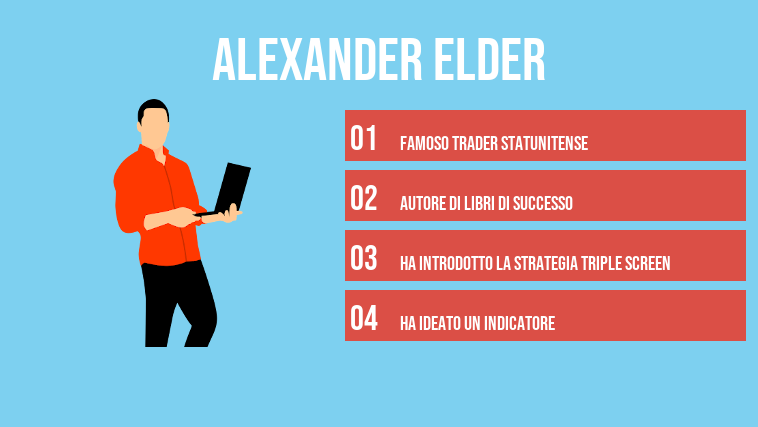 ALEXANDER ELDER

01 FAMOSO TRADER STATUNITENSE

02 AUTORE DI LIBRI DI SUCCESSO

03 HA INTRODOTTO LA STRATEGIA TRIPLE SCREEN

04 HA IDEATO UN INDICATORE